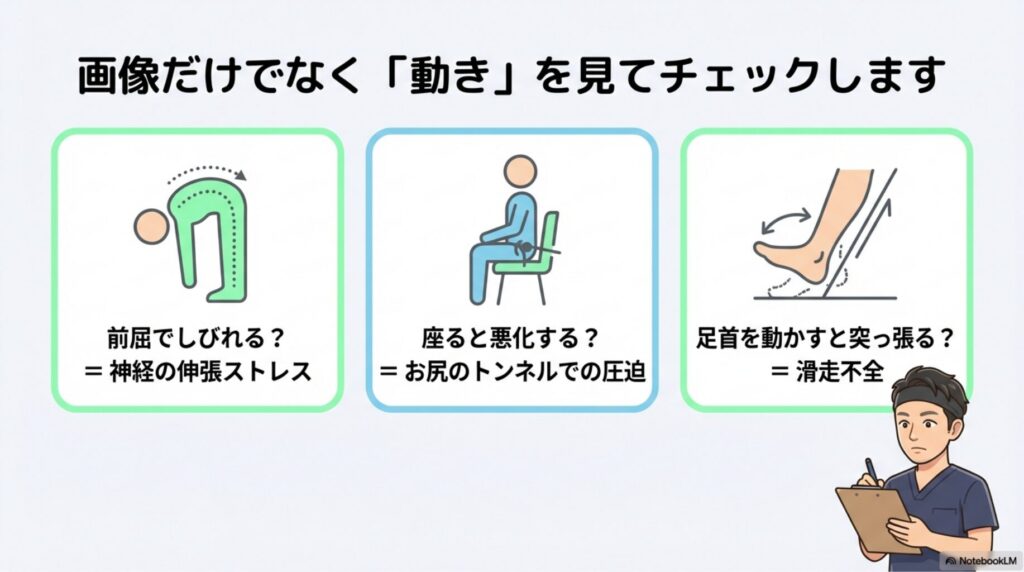 画像だけでなく「動き」を見てチェックします

前屈でしびれる？
＝ 神経の伸張ストレス

座ると悪化する？
＝ お尻のトンネルでの圧迫

足首を動かすと突っ張る？
＝ 滑走不全

NotebookLM